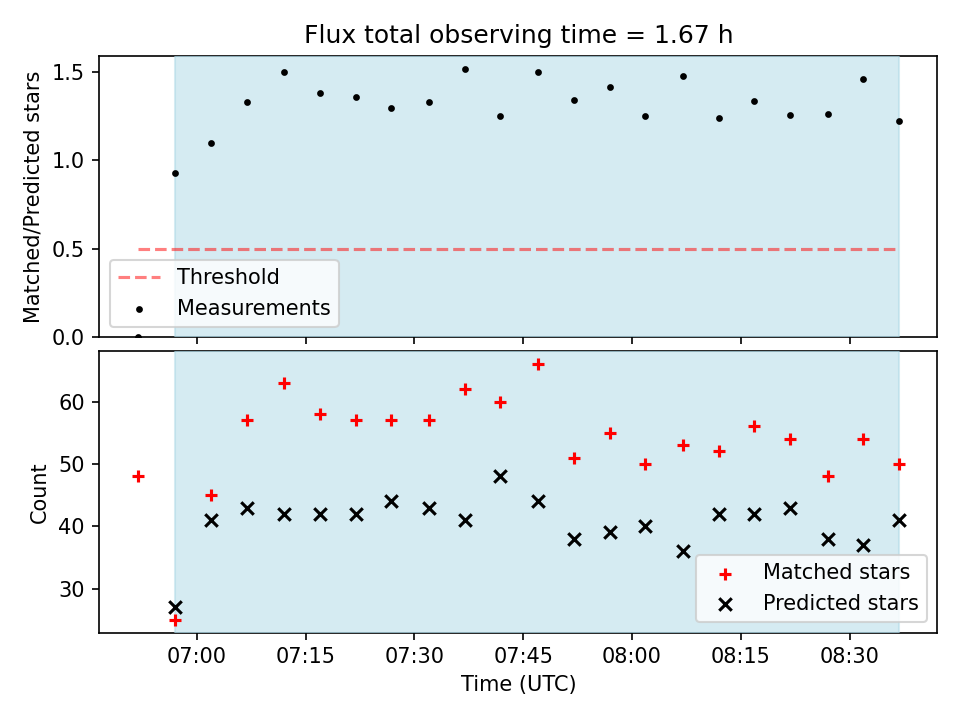 Flux total observing time = 1.67 h

Matched/Predicted stars

1.5
1.0
0.5
0.0

Threshold
Measurements

Count

60
50
40
30

Matched stars
Predicted stars

07:00 07:15 07:30 07:45 08:00 08:15 08:30

Time (UTC)